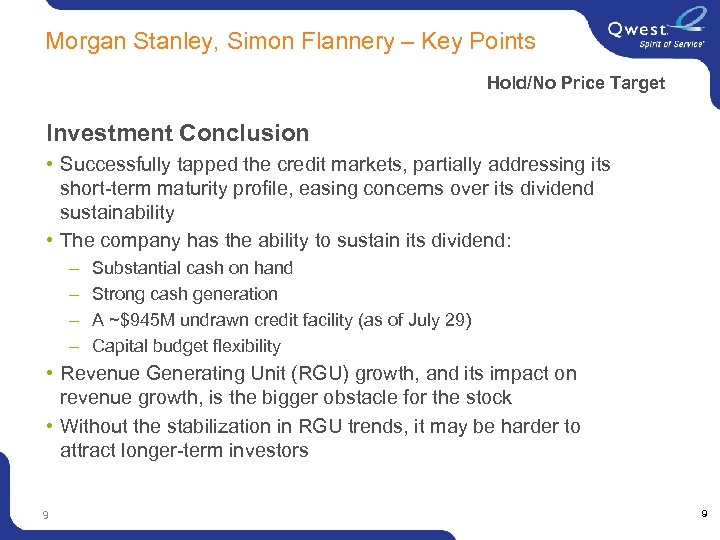 Morgan Stanley, Simon Flannery – Key Points

Qwest
Spirit of Service

Hold/No Price Target

Investment Conclusion

• Successfully tapped the credit markets, partially addressing its short-term maturity profile, easing concerns over its dividend sustainability

• The company has the ability to sustain its dividend:

– Substantial cash on hand

– Strong cash generation

– A ~$945M undrawn credit facility (as of July 29)

– Capital budget flexibility

• Revenue Generating Unit (RGU) growth, and its impact on revenue growth, is the bigger obstacle for the stock

• Without the stabilization in RGU trends, it may be harder to attract longer-term investors

9

9